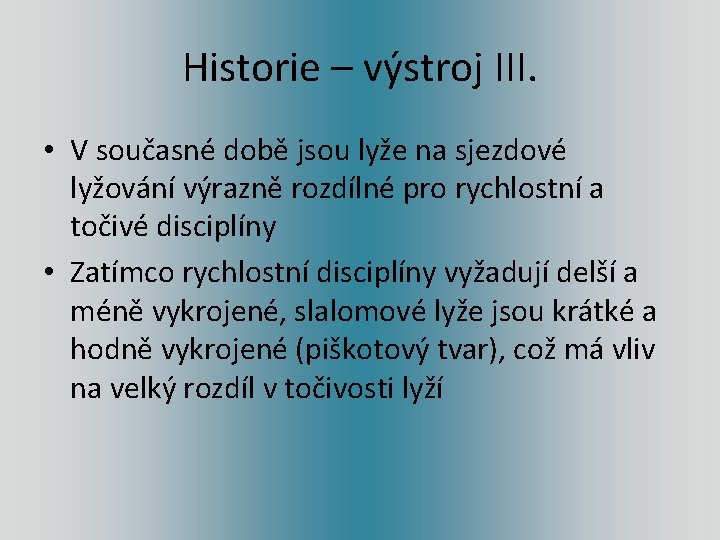 Historie – výstroj III.

• V současné době jsou lyže na sjezdové lyžování výrazně rozdílné pro rychlostní a točivé disciplíny

• Zatímco rychlostní disciplíny vyžadují delší a méně vykrojené, slalomové lyže jsou krátké a hodně vykrojené (piškotový tvar), což má vliv na velký rozdíl v točivosti lyží